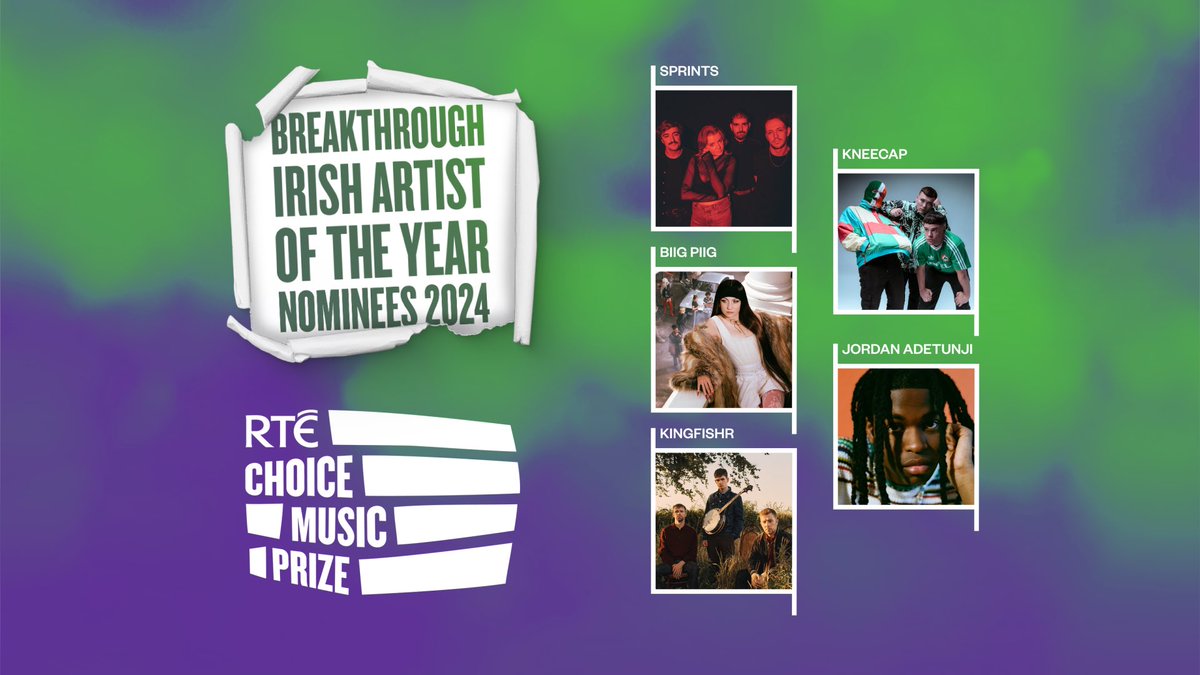 BREAKTHROUGH IRISH ARTIST OF THE YEAR NOMINEES 2024

RTÉ CHOICE MUSIC PRIZE

SPRINTS

BIIG PIIG

KINGFISHR

KNEECAP

JORDAN ADETUNJI